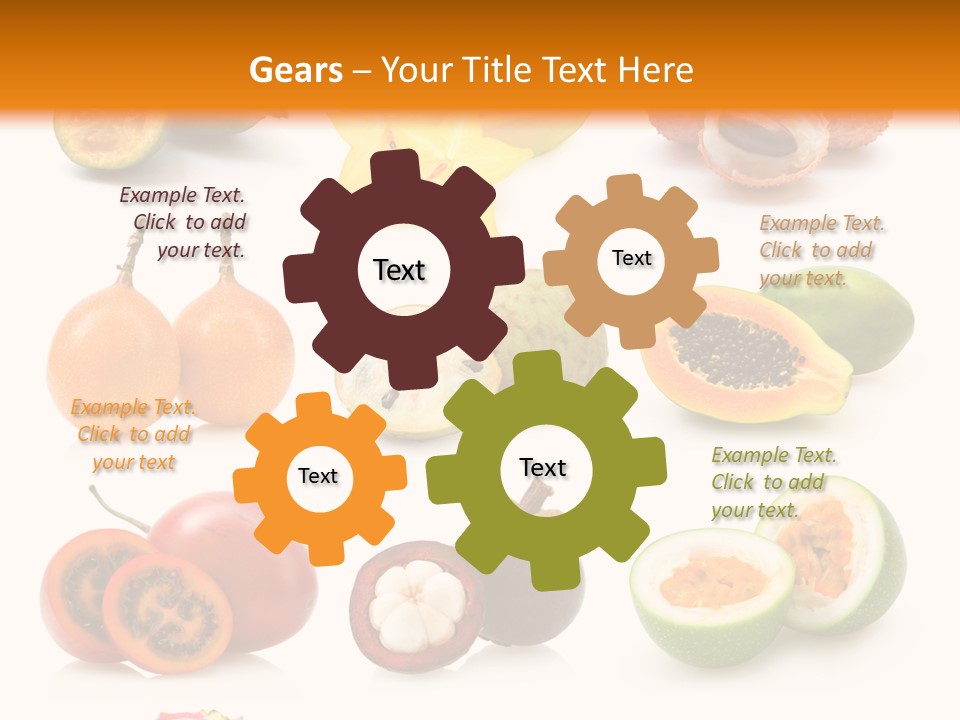 Gears – Your Title Text Here

Example Text. Click to add your text.

Text

Text

Example Text. Click to add your text.

Example Text. Click to add your text

Text

Text

Example Text. Click to add your text.